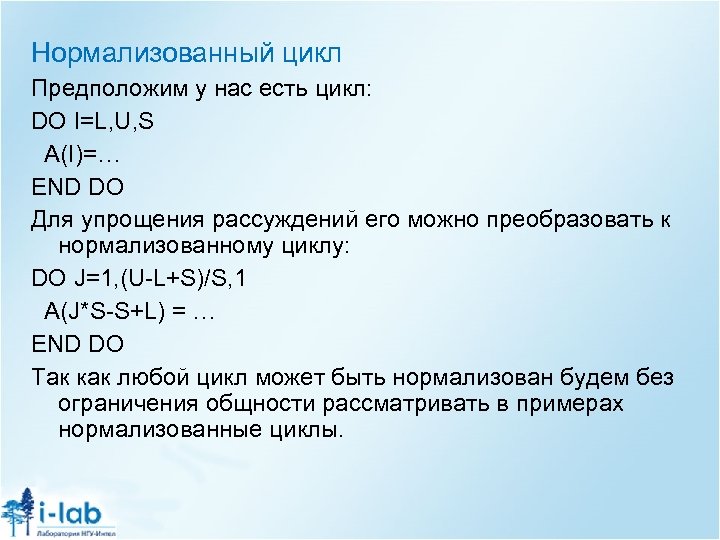 Нормализованный цикл

Предположим у нас есть цикл:

DO I=L,U,S

A(I)=…

END DO

Для упрощения рассуждений его можно преобразовать к нормализованному циклу:

DO J=1,(U-L+S)/S,1

A(J*S-S+L) = …

END DO

Так как любой цикл может быть нормализован будем без ограничения общности рассматривать в примерах нормализованные циклы.

i-lab
Лаборатория НГУ-Интел